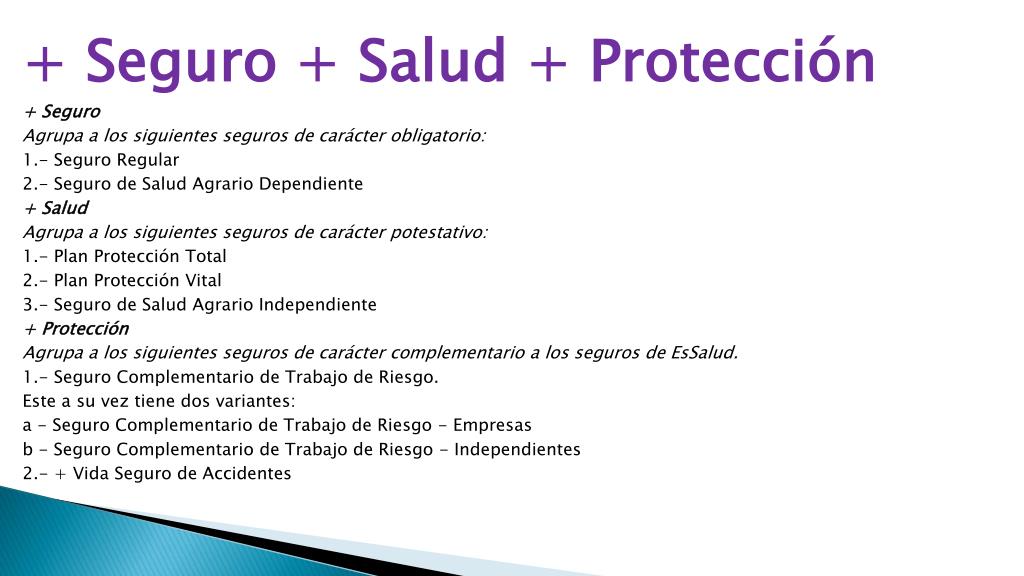 + Seguro + Salud + Protección

+ Seguro
Agrupa a los siguientes seguros de carácter obligatorio:
1.- Seguro Regular
2.- Seguro de Salud Agrario Dependiente
+ Salud
Agrupa a los siguientes seguros de carácter potestativo:
1.- Plan Protección Total
2.- Plan Protección Vital
3.- Seguro de Salud Agrario Independiente
+ Protección
Agrupa a los siguientes seguros de carácter complementario a los seguros de EsSalud.
1.- Seguro Complementario de Trabajo de Riesgo.
Este a su vez tiene dos variantes:
a - Seguro Complementario de Trabajo de Riesgo - Empresas
b - Seguro Complementario de Trabajo de Riesgo - Independientes
2.- + Vida Seguro de Accidentes